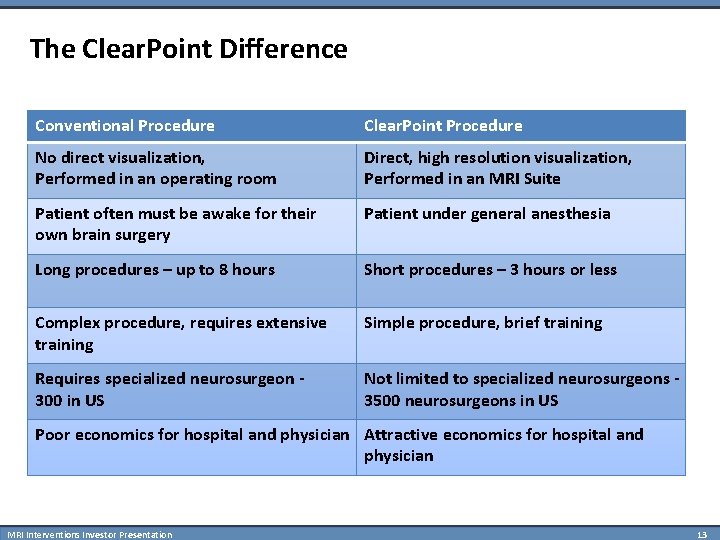 The ClearPoint Difference

| Conventional Procedure | ClearPoint Procedure |
|---|---|
| No direct visualization, Performed in an operating room | Direct, high resolution visualization, Performed in an MRI Suite |
| Patient often must be awake for their own brain surgery | Patient under general anesthesia |
| Long procedures – up to 8 hours | Short procedures – 3 hours or less |
| Complex procedure, requires extensive training | Simple procedure, brief training |
| Requires specialized neurosurgeon - 300 in US | Not limited to specialized neurosurgeons - 3500 neurosurgeons in US |
| Poor economics for hospital and physician | Attractive economics for hospital and physician |

MRI Interventions Investor Presentation

13